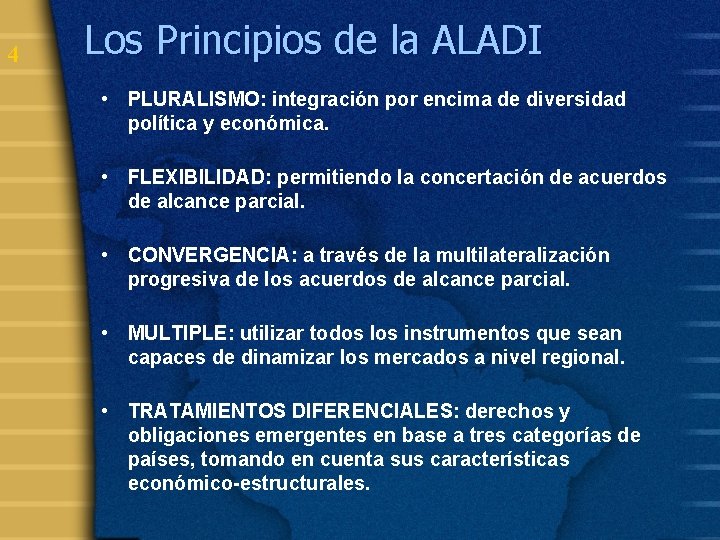 4

Los Principios de la ALADI

• PLURALISMO: integración por encima de diversidad política y económica.

• FLEXIBILIDAD: permitiendo la concertación de acuerdos de alcance parcial.

• CONVERGENCIA: a través de la multilateralización progresiva de los acuerdos de alcance parcial.

• MULTIPLE: utilizar todos los instrumentos que sean capaces de dinamizar los mercados a nivel regional.

• TRATAMIENTOS DIFERENCIALES: derechos y obligaciones emergentes en base a tres categorías de países, tomando en cuenta sus características económico-estructurales.